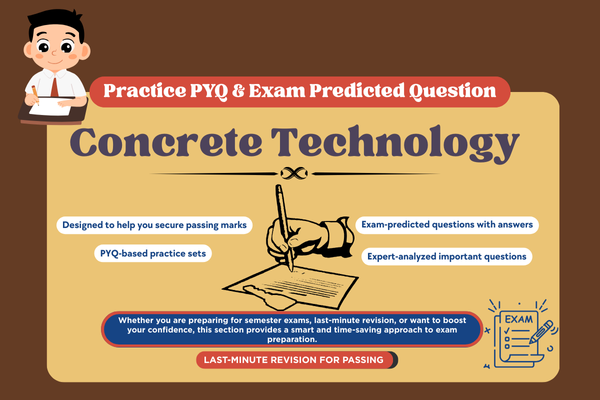 Practice PYQ & Exam Predicted Question

Concrete Technology

Designed to help you secure passing marks

PYQ-based practice sets

Exam-predicted questions with answers

Expert-analyzed important questions

Whether you are preparing for semester exams, last-minute revision, or want to boost your confidence, this section provides a smart and time-saving approach to exam preparation.

LAST-MINUTE REVISION FOR PASSING

EXAM